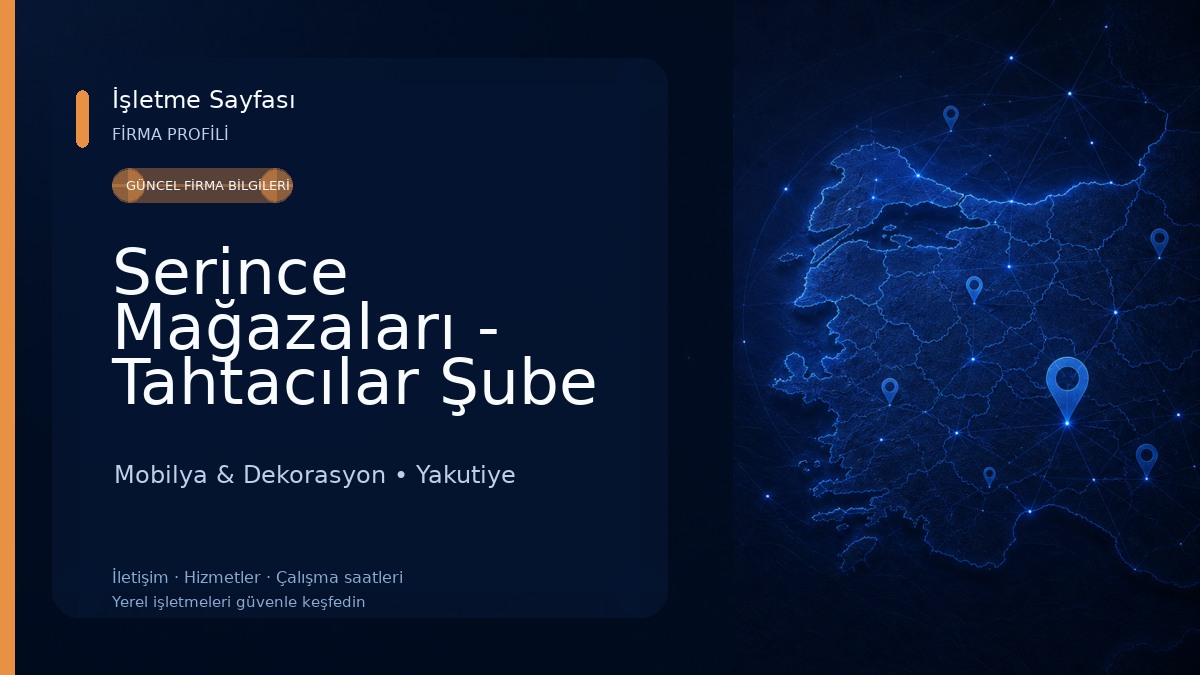 İşletme Sayfası
FİRMA PROFİLİ

GÜNCEL FİRMA BİLGİLERİ

Serince Mağazaları - Tahtacılar Şube

Mobilya & Dekorasyon • Yakutiye

İletişim · Hizmetler · Çalışma saatleri
Yerel işletmeleri güvenle keşfedin